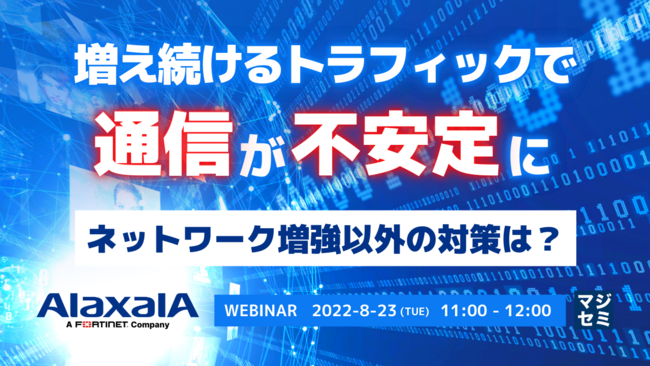 増え続けるトラフィックで
通信が不安定に

ネットワーク増強以外の対策は？

AlaxalA
A FORTINET Company

WEBINAR 2022-8-23 (TUE) 11:00 - 12:00

マジセミ